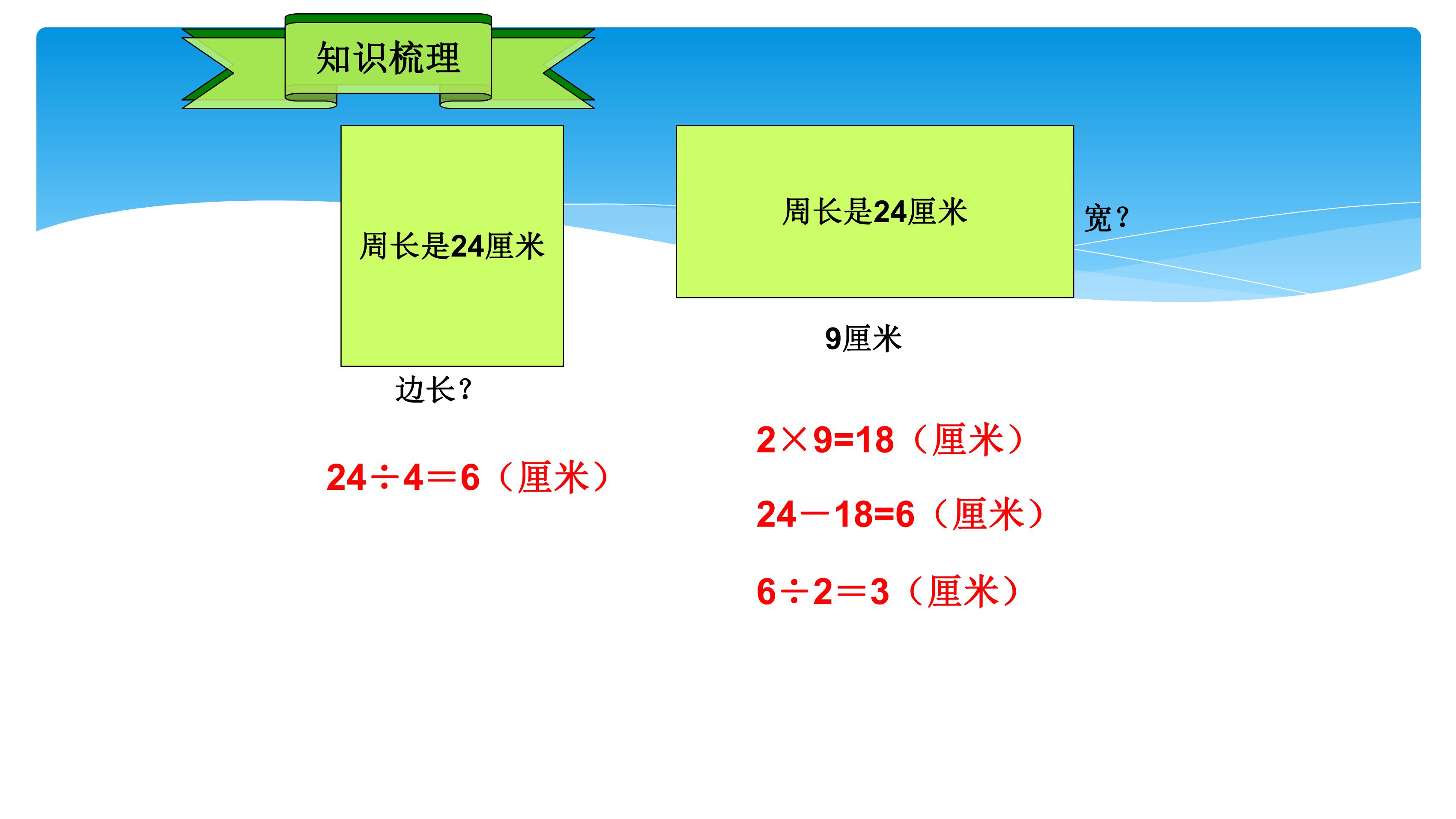 知识梳理

周长是24厘米

边长？

$24 \div 4 = 6$（厘米）

周长是24厘米

宽？

9厘米

$2 \times 9 = 18$（厘米）

$24 - 18 = 6$（厘米）

$6 \div 2 = 3$（厘米）